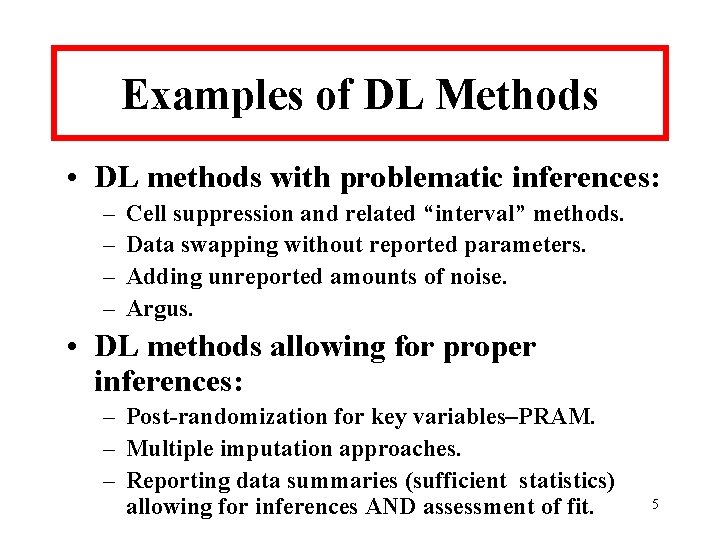 Examples of DL Methods

• DL methods with problematic inferences:
– Cell suppression and related “interval” methods.
– Data swapping without reported parameters.
– Adding unreported amounts of noise.
– Argus.

• DL methods allowing for proper inferences:
– Post-randomization for key variables–PRAM.
– Multiple imputation approaches.
– Reporting data summaries (sufficient statistics) allowing for inferences AND assessment of fit.

5